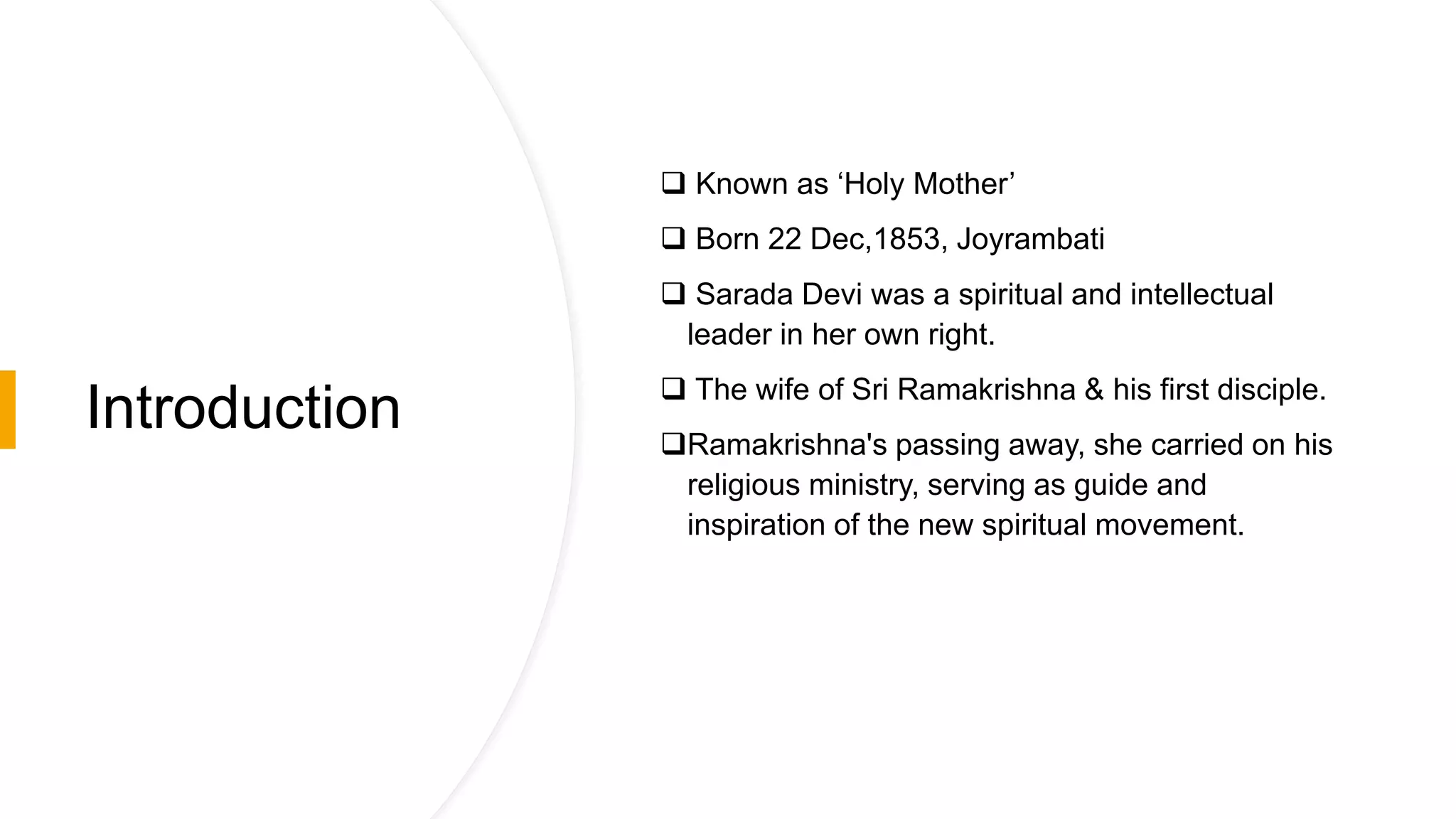 Introduction

❑ Known as ‘Holy Mother’

❑ Born 22 Dec,1853, Joyrambati

❑ Sarada Devi was a spiritual and intellectual leader in her own right.

❑ The wife of Sri Ramakrishna & his first disciple.

❑Ramakrishna's passing away, she carried on his religious ministry, serving as guide and inspiration of the new spiritual movement.